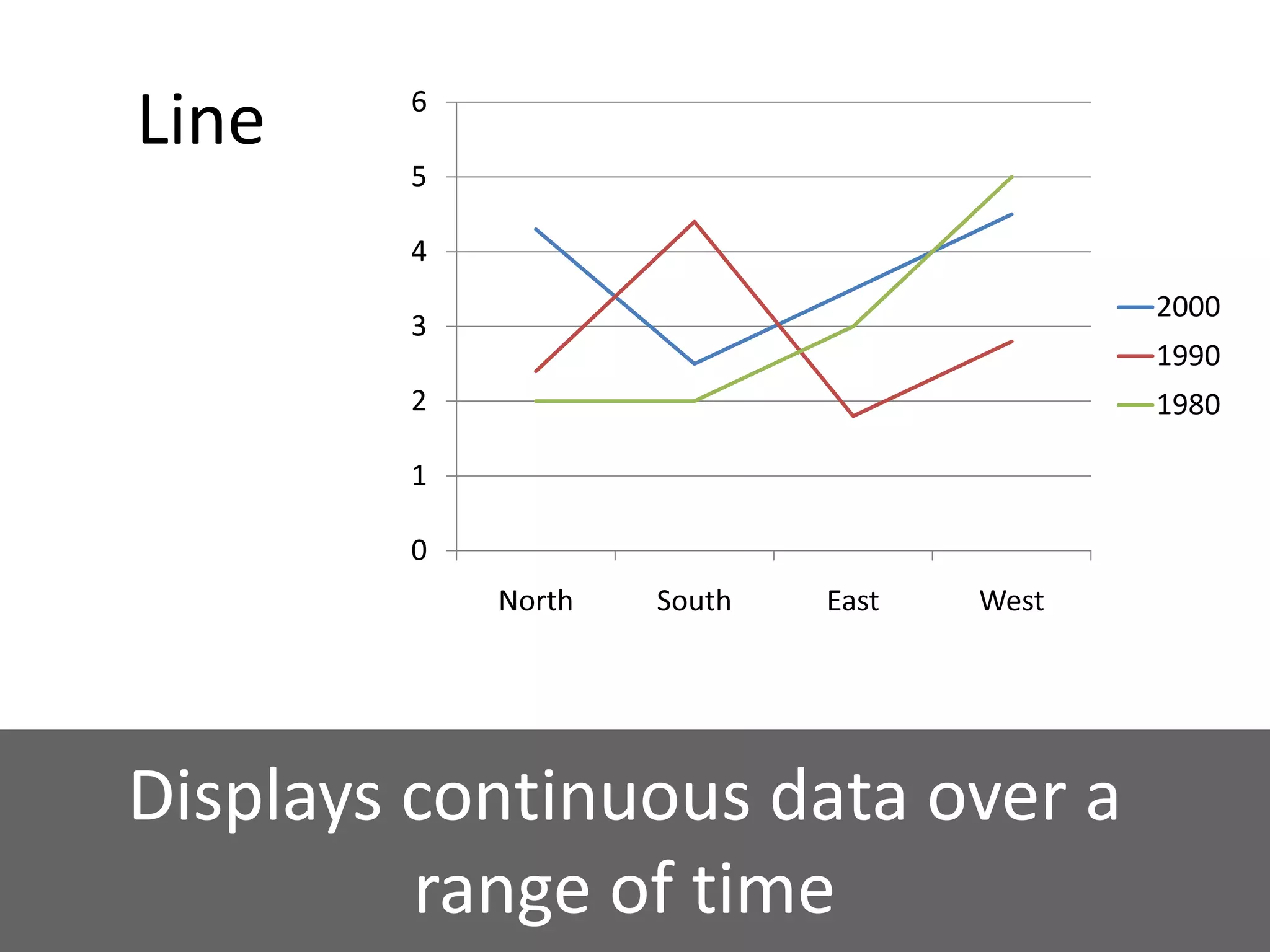 Line

6
5
4
3
2
1
0

North South East West

2000
1990
1980

Displays continuous data over a range of time